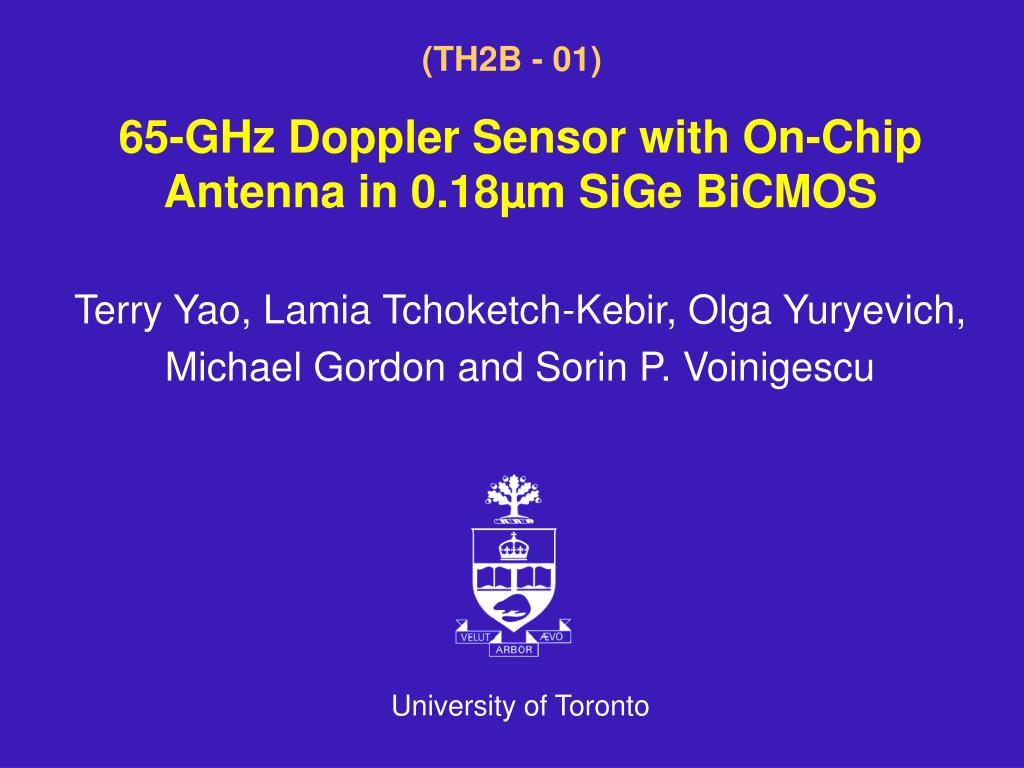 (TH2B - 01)

65-GHz Doppler Sensor with On-Chip Antenna in 0.18µm SiGe BiCMOS

Terry Yao, Lamia Tchoketch-Kebir, Olga Yuryevich, Michael Gordon and Sorin P. Voinigescu

VELUT ARBOR ÆVO

University of Toronto